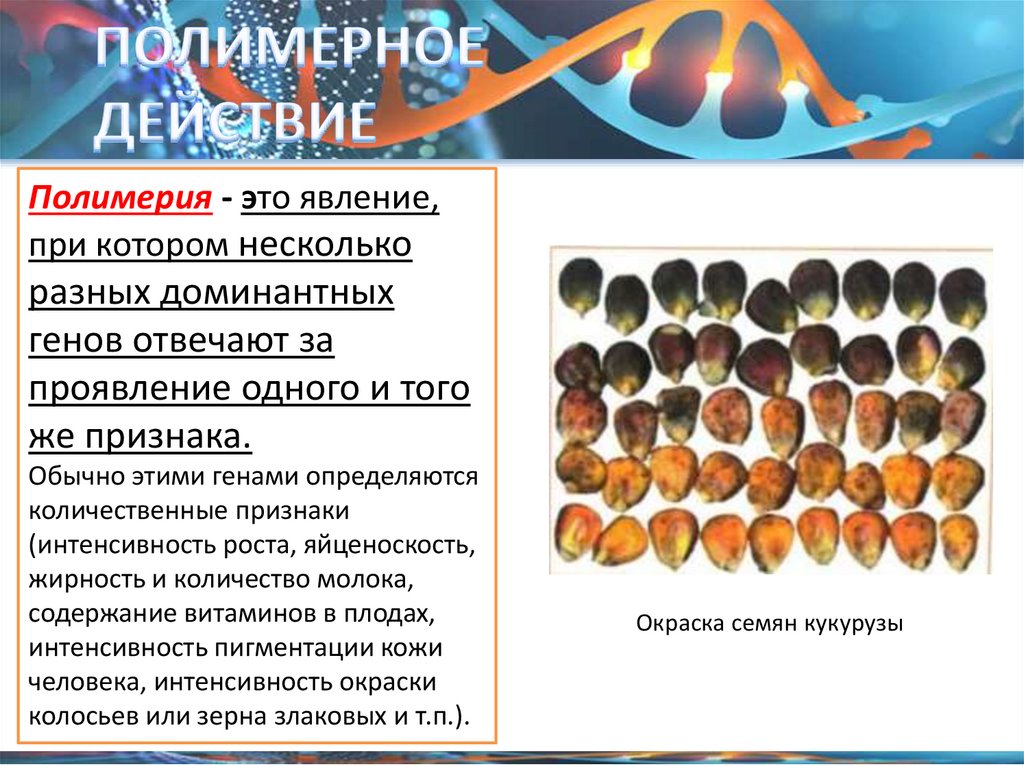 ПОЛИМЕРНОЕ ДЕЙСТВИЕ

Полимерия - это явление, при котором несколько разных доминантных генов отвечают за проявление одного и того же признака.
Обычно этими генами определяются количественные признаки (интенсивность роста, яйценоскость, жирность и количество молока, содержание витаминов в плодах, интенсивность пигментации кожи человека, интенсивность окраски колосьев или зерна злаковых и т.п.).

Окраска семян кукурузы